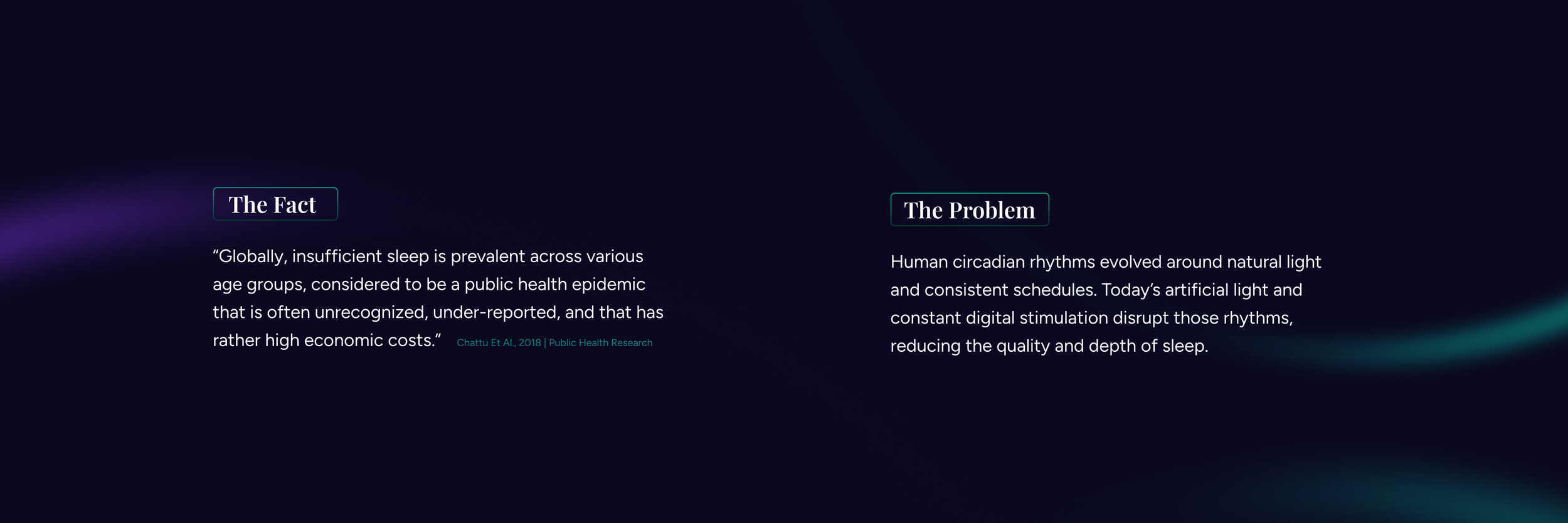 The Fact

“Globally, insufficient sleep is prevalent across various age groups, considered to be a public health epidemic that is often unrecognized, under-reported, and that has rather high economic costs.” Chattu Et Al., 2018 | Public Health Research

The Problem

Human circadian rhythms evolved around natural light and consistent schedules. Today’s artificial light and constant digital stimulation disrupt those rhythms, reducing the quality and depth of sleep.